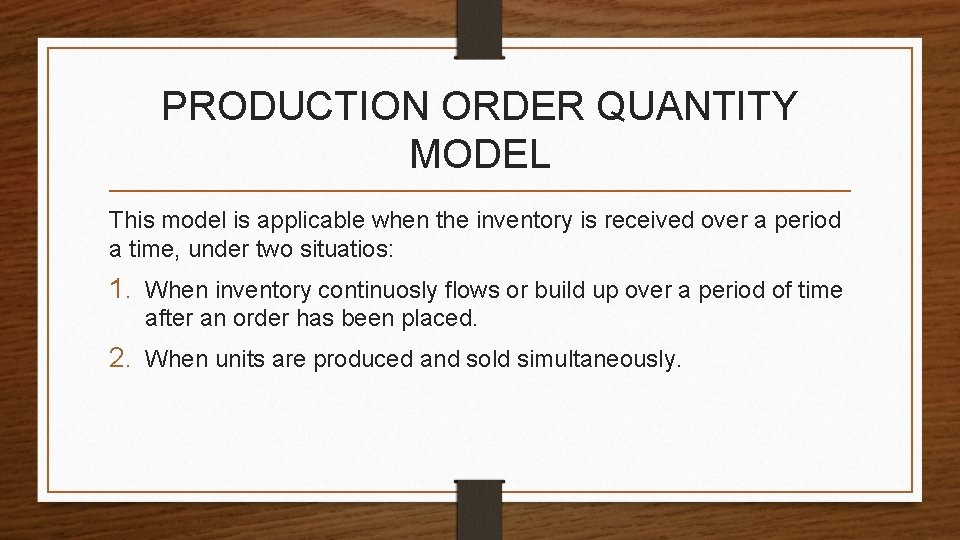 PRODUCTION ORDER QUANTITY MODEL

This model is applicable when the inventory is received over a period a time, under two situatios:

1. When inventory continuosly flows or build up over a period of time after an order has been placed.

2. When units are produced and sold simultaneously.